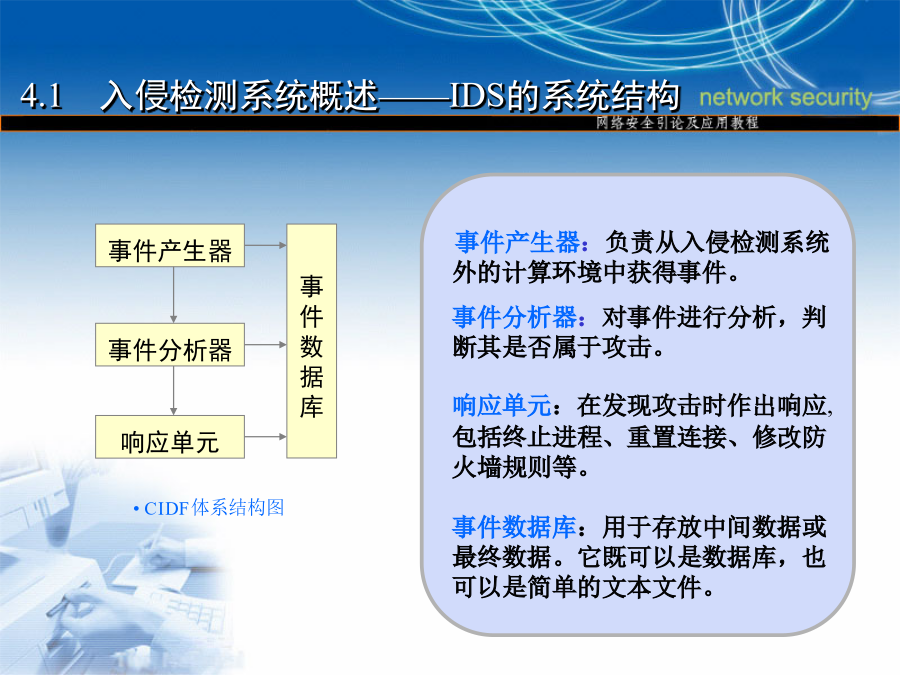 4.1 入侵检测系统概述——IDS的系统结构

network security

网络安全引论及应用教程

事件产生器

事件分析器

响应单元

事件数据库

• CIDF体系结构图

事件产生器：负责从入侵检测系统外的计算环境中获得事件。

事件分析器：对事件进行分析，判断其是否属于攻击。

响应单元：在发现攻击时作出响应，包括终止进程、重置连接、修改防火墙规则等。

事件数据库：用于存放中间数据或最终数据。它既可以是数据库，也可以是简单的文本文件。